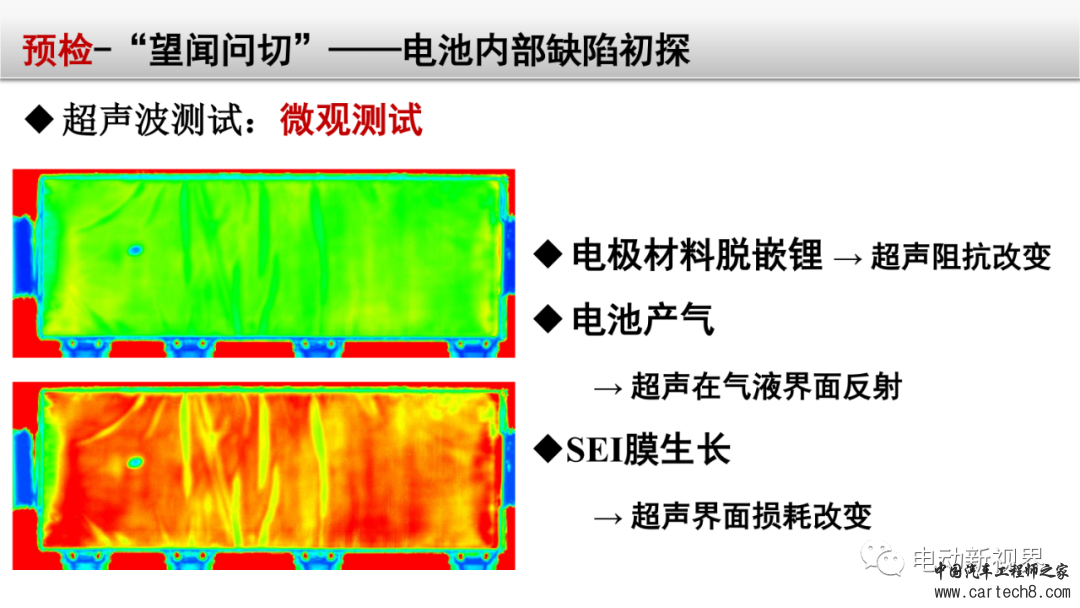 预检-“望闻问切”——电池内部缺陷初探

◆ 超声波测试：微观测试

◆ 电极材料脱嵌锂 → 超声阻抗改变

◆ 电池产气

→ 超声在气液界面反射

◆SEI膜生长

→ 超声界面损耗改变

电动新视界
中国汽车工程师之家
www.cartech8.com